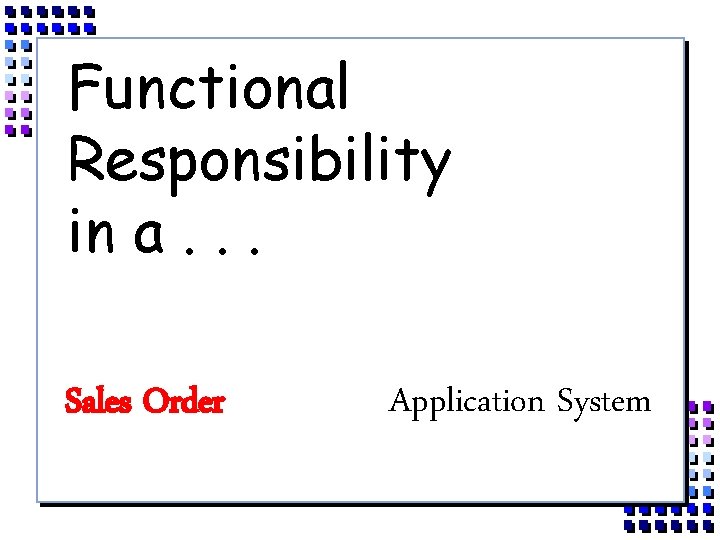 Functional Responsibility in a . . .

Sales Order Application System